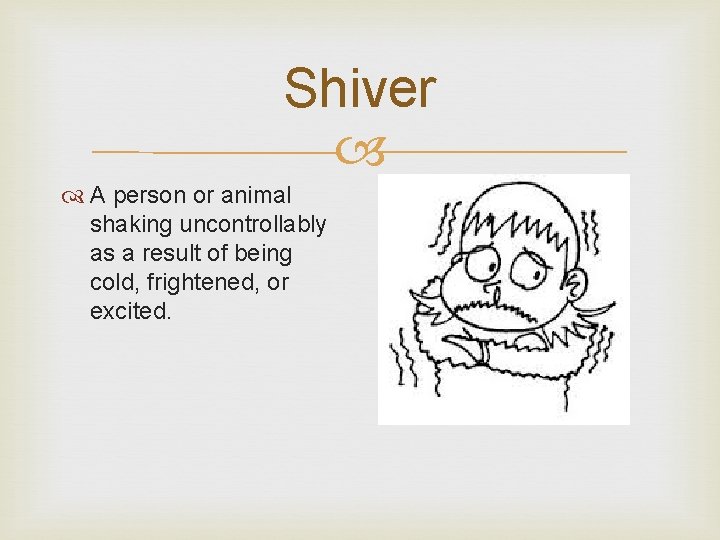 Shiver

A person or animal shaking uncontrollably as a result of being cold, frightened, or excited.